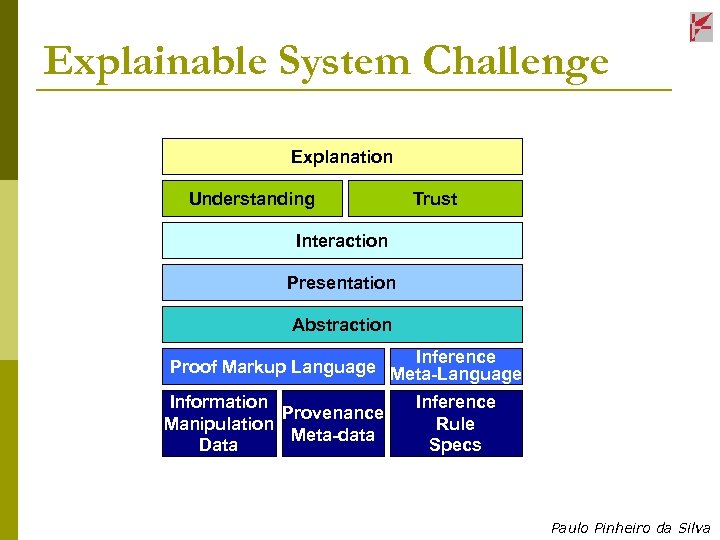 Explainable System Challenge

Explanation

Understanding

Trust

Interaction

Presentation

Abstraction

Proof Markup Language

Inference Meta-Language

Information Manipulation Data

Provenance Meta-data

Inference Rule Specs

Paulo Pinheiro da Silva